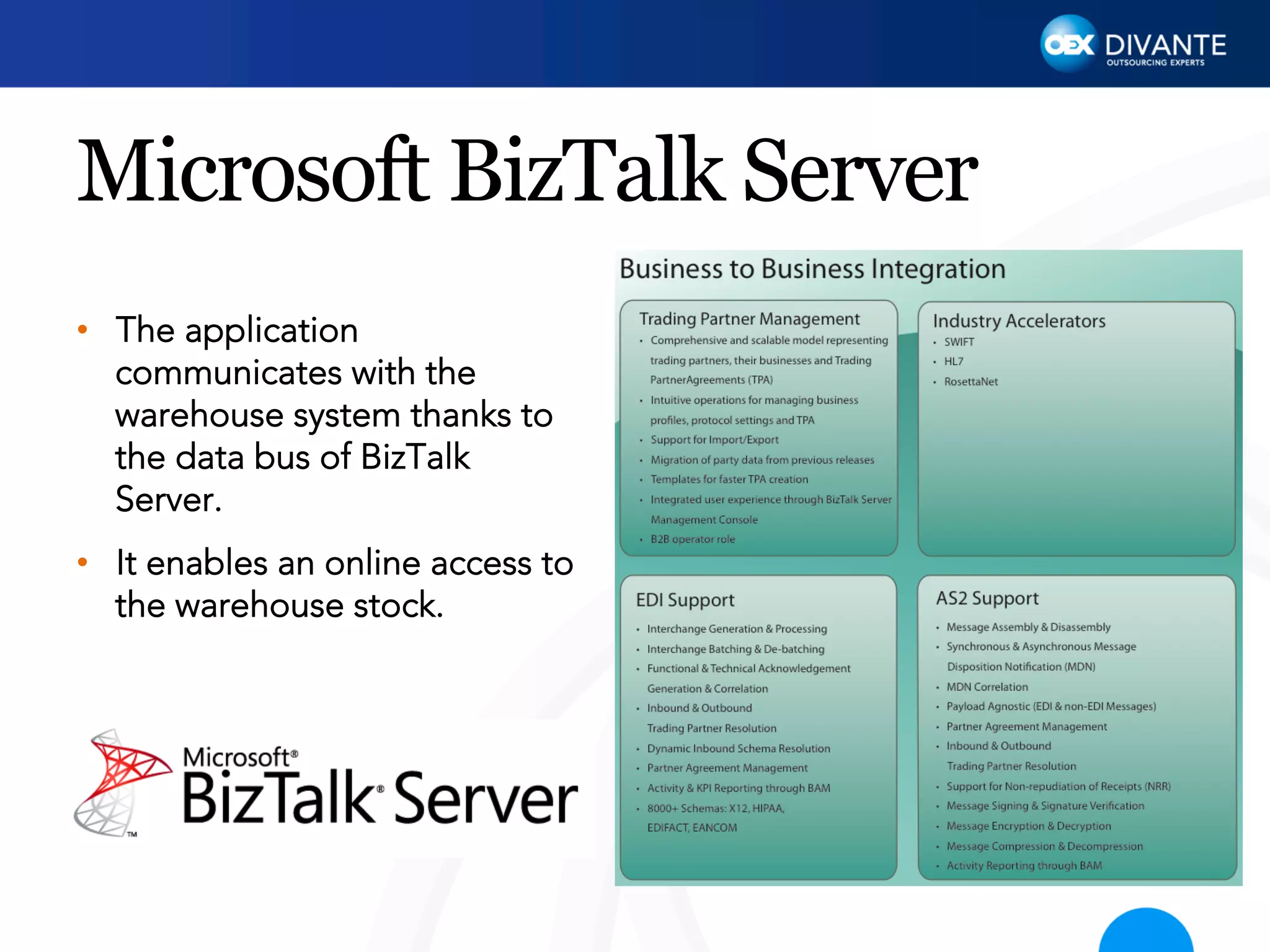 OEX DIVANTE
OUTSOURCING EXPERTS

Microsoft BizTalk Server

• The application communicates with the warehouse system thanks to the data bus of BizTalk Server.

• It enables an online access to the warehouse stock.

Microsoft® BizTalk® Server ™

Business to Business Integration

Trading Partner Management
• Comprehensive and scalable model representing trading partners, their businesses and Trading PartnerAgreements (TPA)
• Intuitive operations for managing business profiles, protocol settings and TPA
• Support for Import/Export
• Migration of party data from previous releases
• Templates for faster TPA creation
• Integrated user experience through BizTalk Server Management Console
• B2B operator role

Industry Accelerators
• SWIFT
• HL7
• RosettaNet

EDI Support
• Interchange Generation & Processing
• Interchange Batching & De-batching
• Functional & Technical Acknowledgement Generation & Correlation
• Inbound & Outbound Trading Partner Resolution
• Dynamic Inbound Schema Resolution
• Partner Agreement Management
• Activity & KPI Reporting through BAM
• 8000+ Schemas: X12, HIPAA, EDIFACT, EANCOM

AS2 Support
• Message Assembly & Disassembly
• Synchronous & Asynchronous Message Disposition Notification (MDN)
• MDN Correlation
• Payload Agnostic (EDI & non-EDI Messages)
• Partner Agreement Management
• Inbound & Outbound Trading Partner Resolution
• Support for Non-repudiation of Receipts (NRR)
• Message Signing & Signature Verification
• Message Encryption & Decryption
• Message Compression & Decompression
• Activity Reporting through BAM